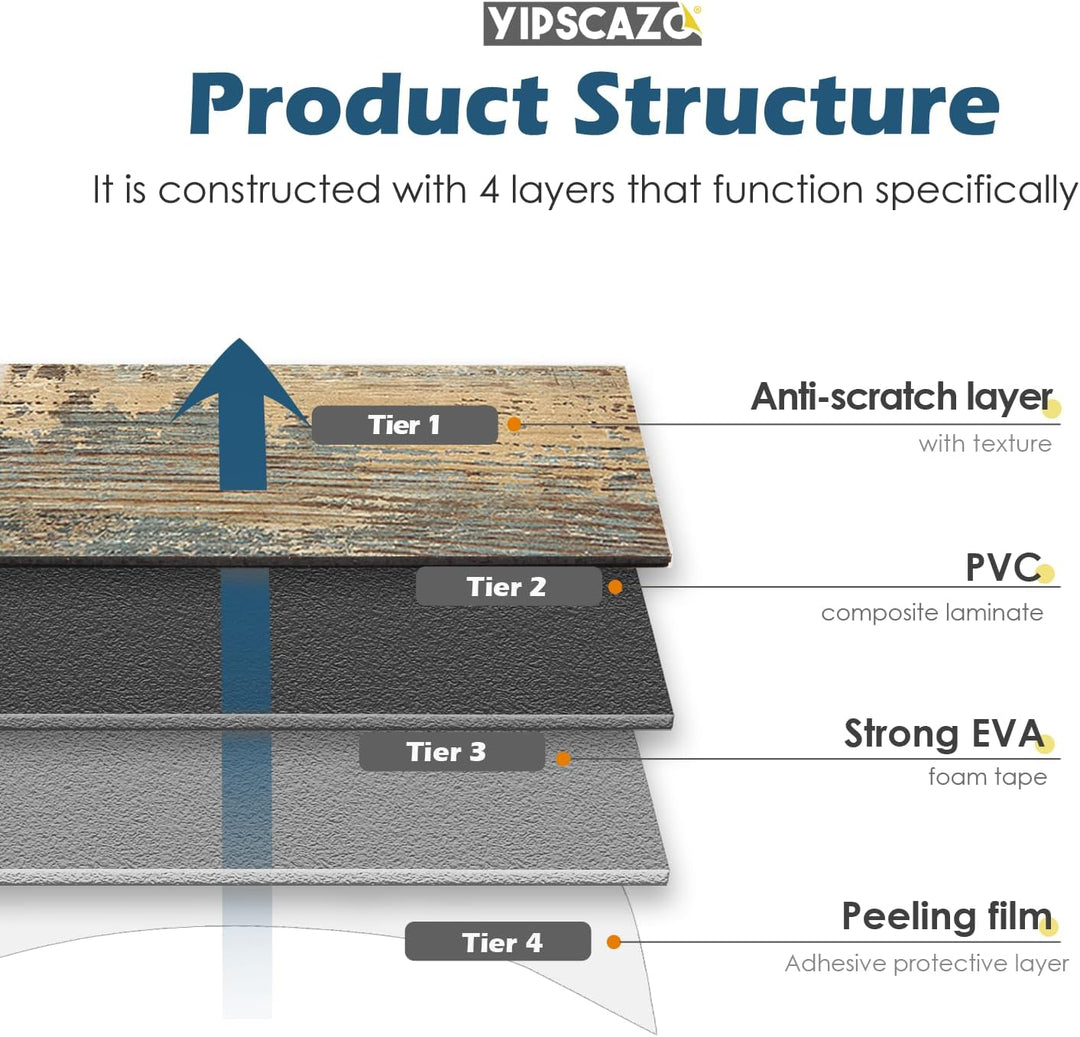 YIPSCAZO®

Product Structure

It is constructed with 4 layers that function specifically

Tier 1

Anti-scratch layer
with texture

Tier 2

PVC
composite laminate

Tier 3

Strong EVA
foam tape

Tier 4

Peeling film
Adhesive protective layer